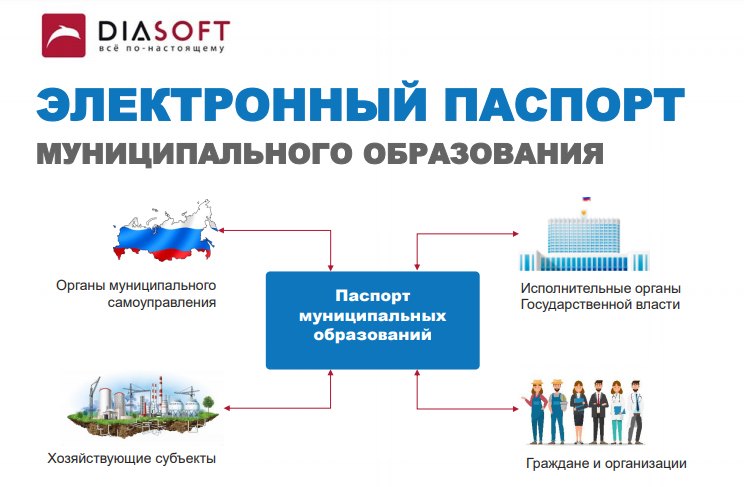 DIASOFT
всё по-настоящему

ЭЛЕКТРОННЫЙ ПАСПОРТ
МУНИЦИПАЛЬНОГО ОБРАЗОВАНИЯ

Органы муниципального самоуправления

Паспорт муниципальных образований

Исполнительные органы Государственной власти

Хозяйствующие субъекты

Граждане и организации